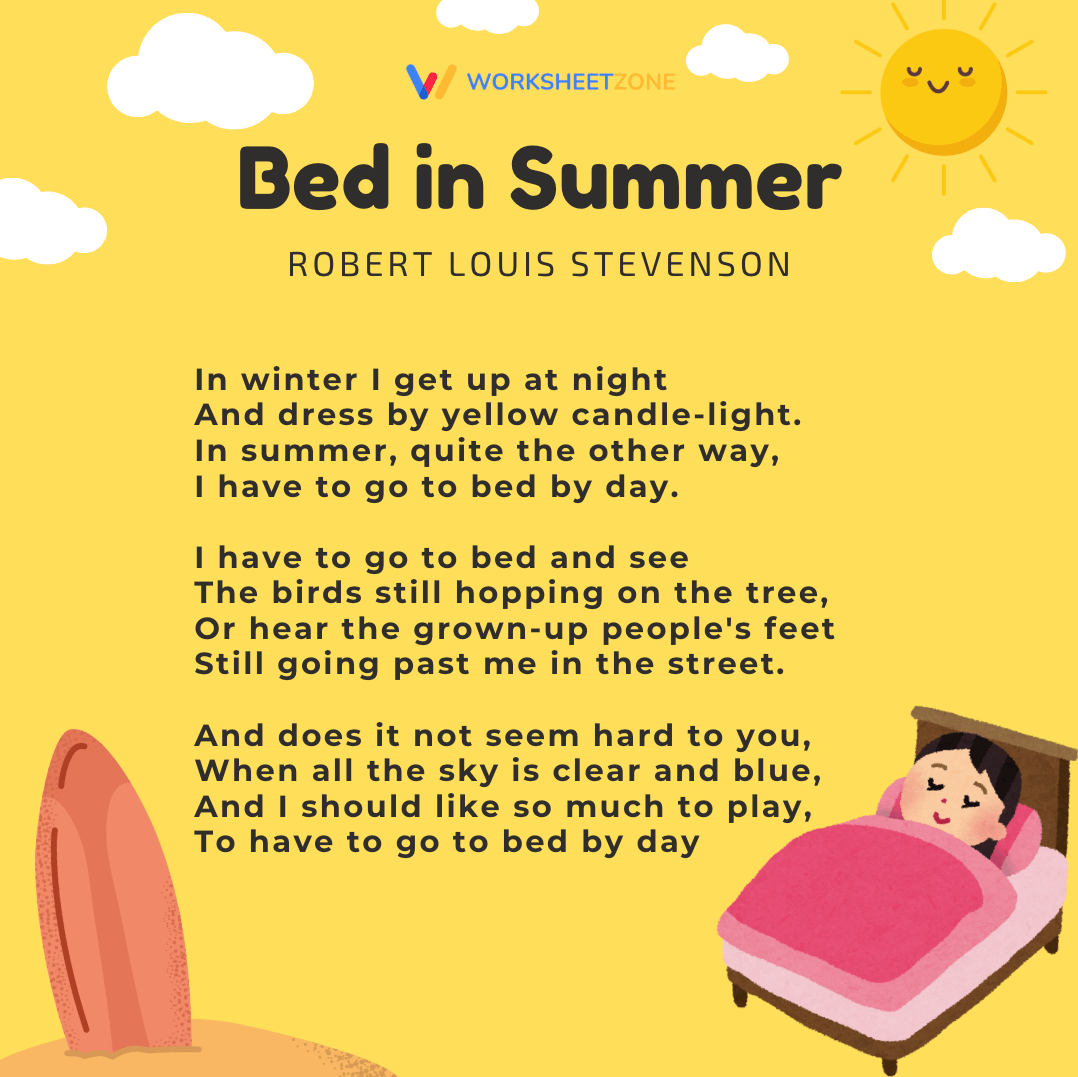 WORKSHEETZONE

Bed in Summer

ROBERT LOUIS STEVENSON

In winter I get up at night
And dress by yellow candle-light.
In summer, quite the other way,
I have to go to bed by day.

I have to go to bed and see
The birds still hopping on the tree,
Or hear the grown-up people's feet
Still going past me in the street.

And does it not seem hard to you,
When all the sky is clear and blue,
And I should like so much to play,
To have to go to bed by day